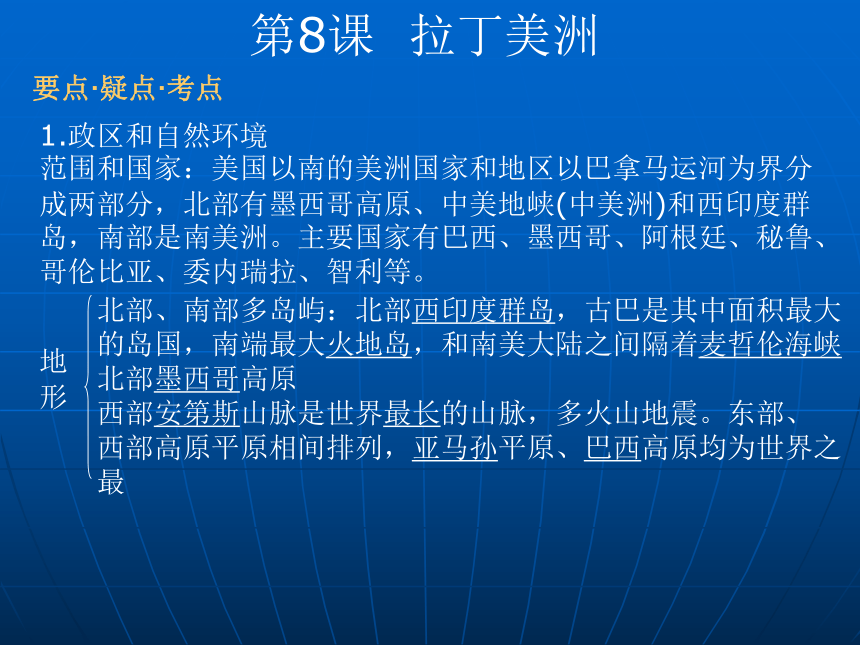 第8课　拉丁美洲

要点·疑点·考点

1.政区和自然环境
范围和国家：美国以南的美洲国家和地区以巴拿马运河为界分成两部分，北部有墨西哥高原、中美地峡(中美洲)和西印度群岛，南部是南美洲。主要国家有巴西、墨西哥、阿根廷、秘鲁、哥伦比亚、委内瑞拉、智利等。

地形

北部、南部多岛屿：北部西印度群岛，古巴是其中面积最大的岛国，南端最大火地岛，和南美大陆之间隔着麦哲伦海峡
北部墨西哥高原
西部安第斯山脉是世界最长的山脉，多火山地震。东部、西部高原平原相间排列，亚马孙平原、巴西高原均为世界之最